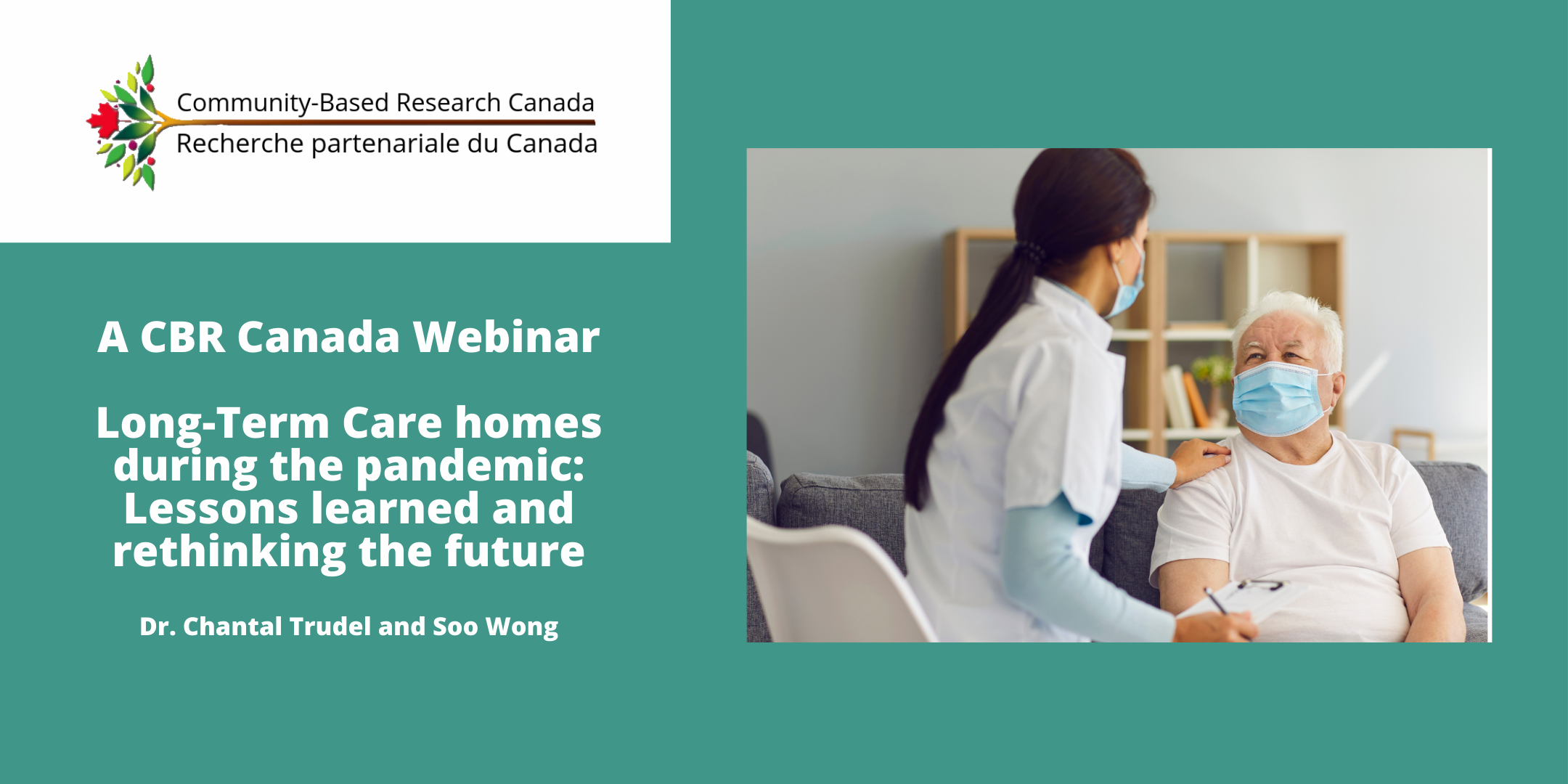 Community-Based Research Canada
Recherche partenariale du Canada

A CBR Canada Webinar

Long-Term Care homes during the pandemic: Lessons learned and rethinking the future

Dr. Chantal Trudel and Soo Wong